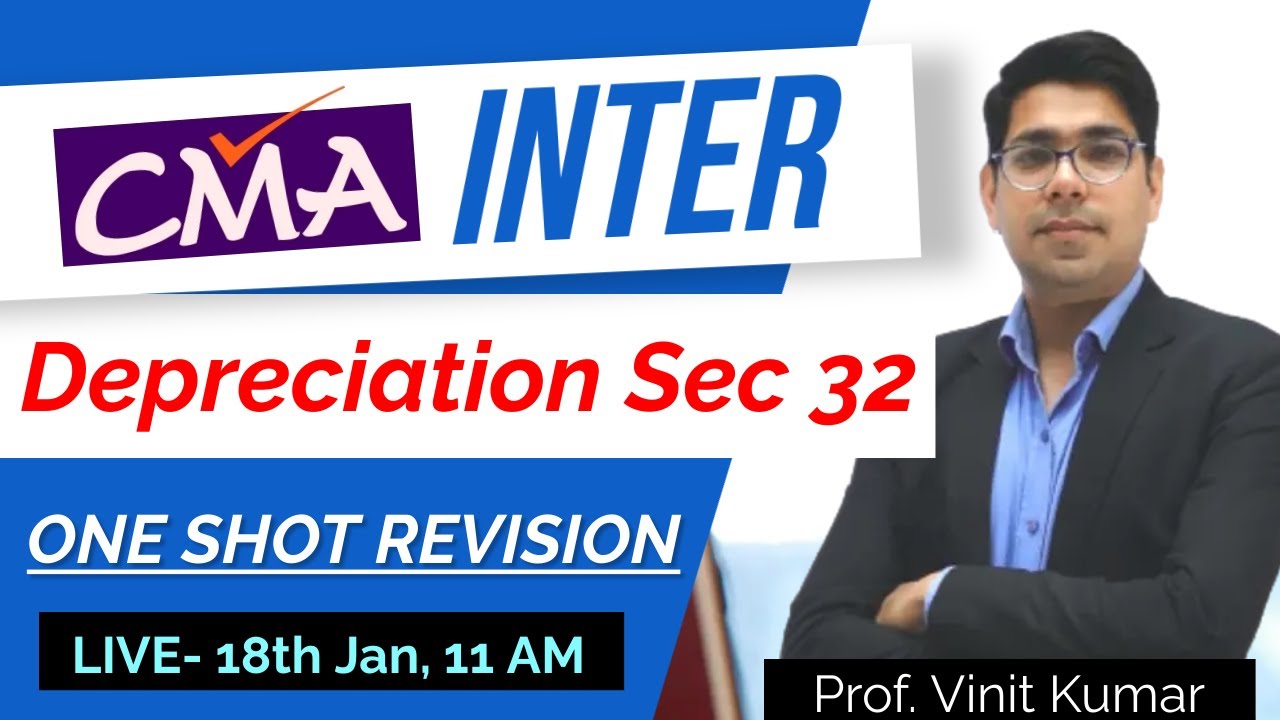 CMA INTER

Depreciation Sec 32

ONE SHOT REVISION

LIVE- 18th Jan, 11 AM

Prof. Vinit Kumar